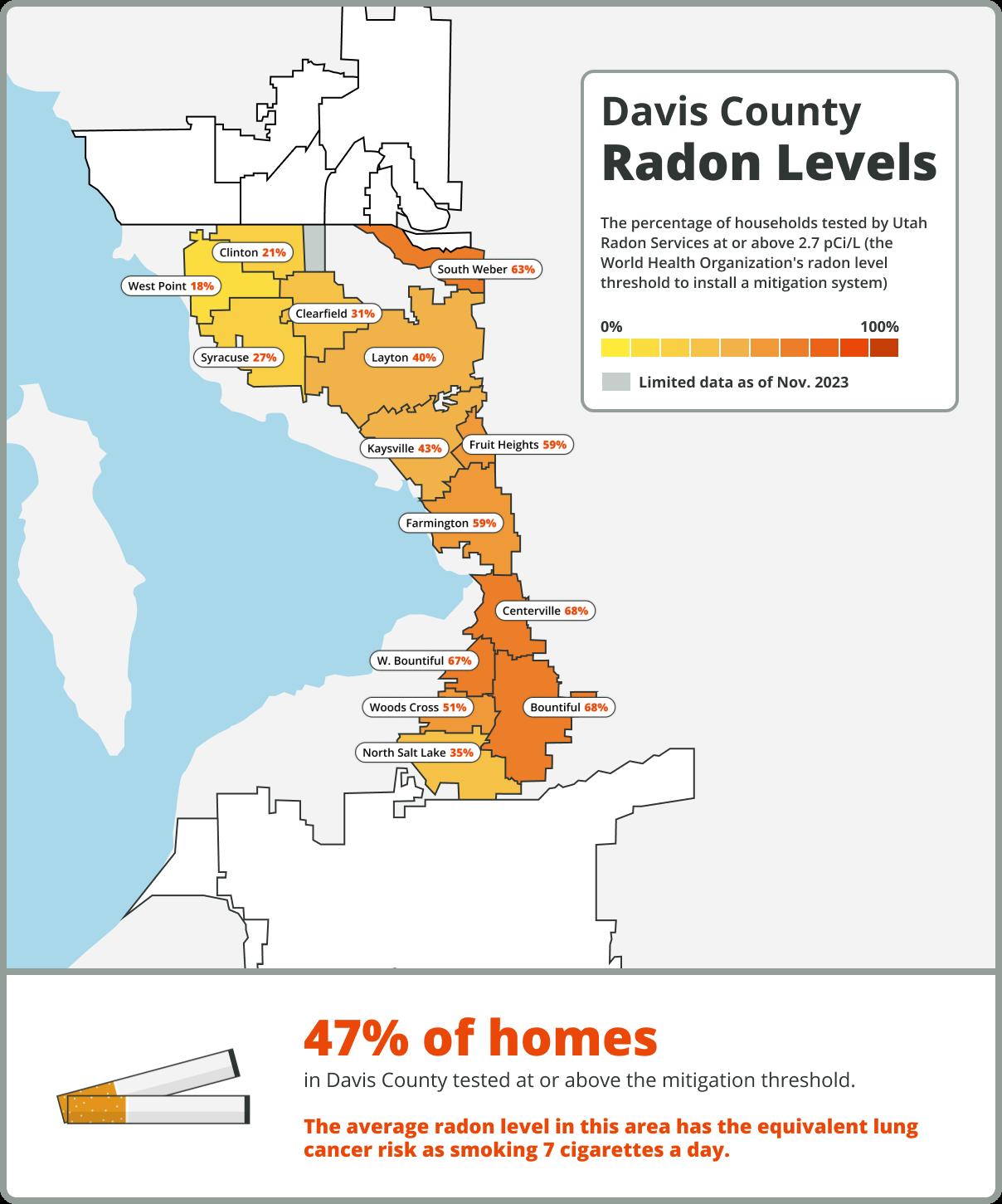 Davis County
Radon Levels

The percentage of households tested by Utah Radon Services at or above 2.7 pCi/L (the World Health Organization's radon level threshold to install a mitigation system)

0%
100%

Limited data as of Nov. 2023

Clinton 21%
South Weber 63%
West Point 18%
Clearfield 31%
Syracuse 27%
Layton 40%
Kaysville 43%
Fruit Heights 59%
Farmington 59%
Centerville 68%
W. Bountiful 67%
Woods Cross 51%
Bountiful 68%
North Salt Lake 35%

47% of homes
in Davis County tested at or above the mitigation threshold.

The average radon level in this area has the equivalent lung cancer risk as smoking 7 cigarettes a day.